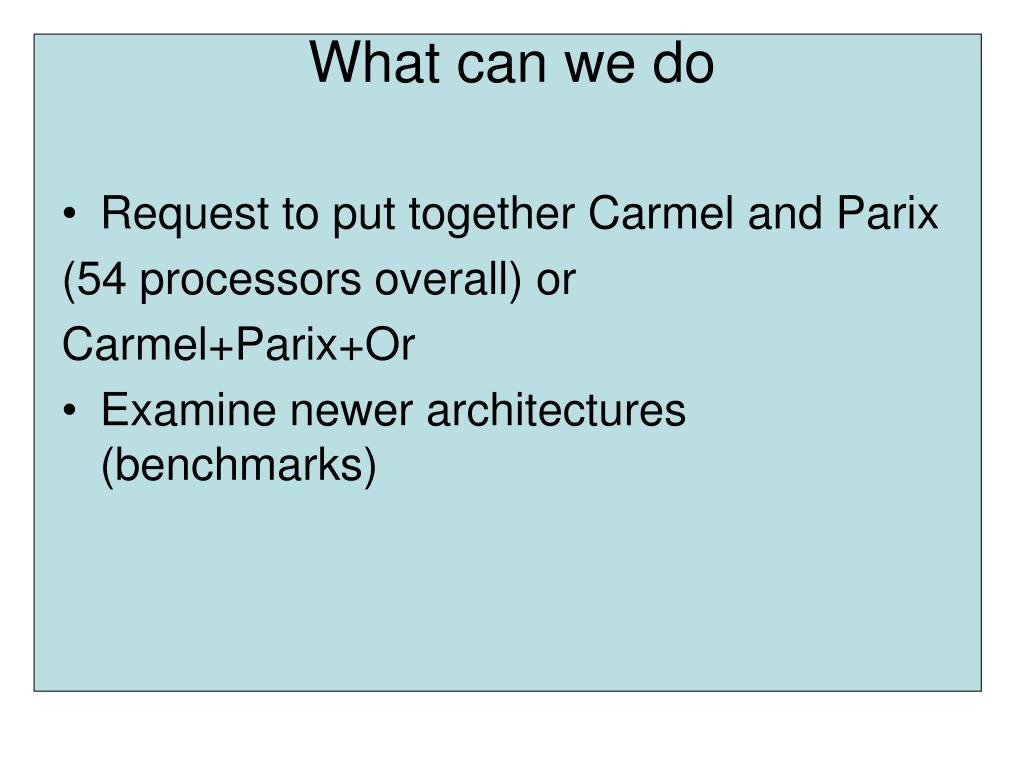 What can we do

• Request to put together Carmel and Parix
(54 processors overall) or
Carmel+Parix+Or
• Examine newer architectures (benchmarks)